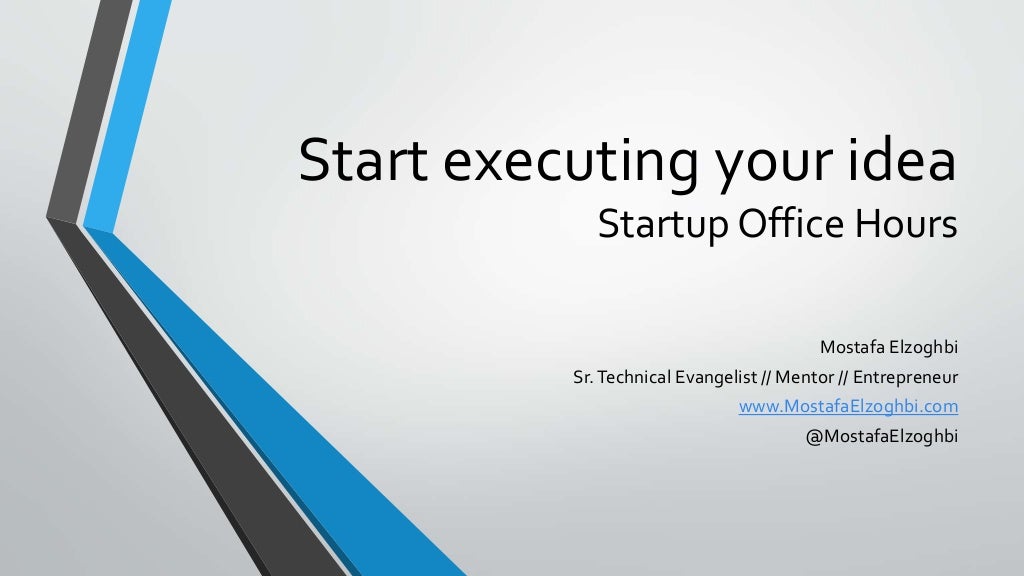 Start executing your idea
Startup Office Hours

Mostafa Elzoghbi
Sr. Technical Evangelist // Mentor // Entrepreneur
www.MostafaElzoghbi.com
@MostafaElzoghbi